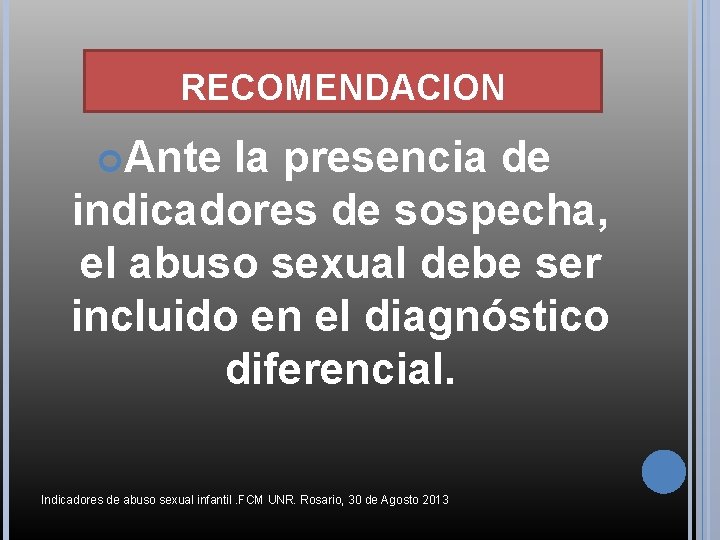 RECOMENDACION

Ante la presencia de indicadores de sospecha, el abuso sexual debe ser incluido en el diagnóstico diferencial.

Indicadores de abuso sexual infantil .FCM UNR. Rosario, 30 de Agosto 2013